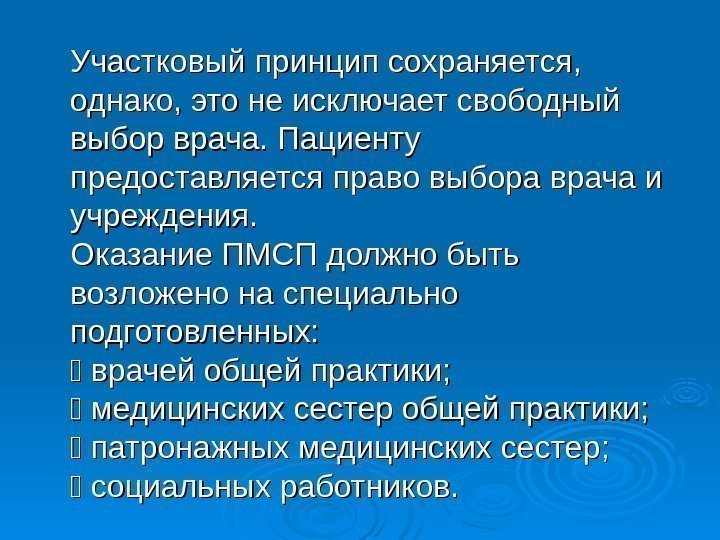 Участковый принцип сохраняется, однако, это не исключает свободный выбор врача. Пациенту предоставляется право выбора врача и учреждения.
Оказание ПМСП должно быть возложено на специально подготовленных:
 врачей общей практики;
 медицинских сестер общей практики;
 патронажных медицинских сестер;
 социальных работников.